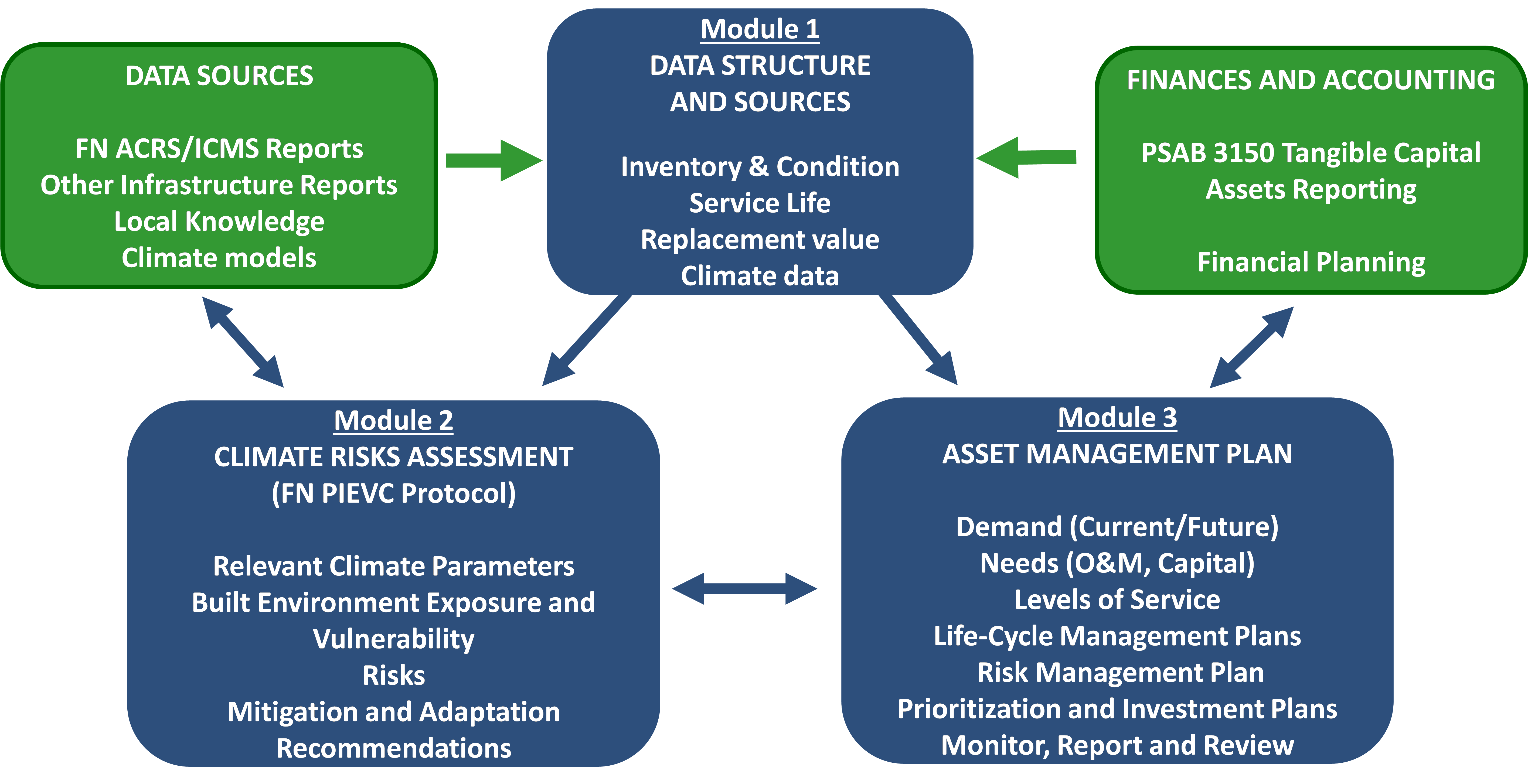 DATA SOURCES

FN ACRS/ICMS Reports
Other Infrastructure Reports
Local Knowledge
Climate models

Module 1
DATA STRUCTURE AND SOURCES

Inventory & Condition
Service Life
Replacement value
Climate data

FINANCES AND ACCOUNTING

PSAB 3150 Tangible Capital Assets Reporting

Financial Planning

Module 2
CLIMATE RISKS ASSESSMENT
(FN PIEVC Protocol)

Relevant Climate Parameters
Built Environment Exposure and Vulnerability
Risks
Mitigation and Adaptation Recommendations

Module 3
ASSET MANAGEMENT PLAN

Demand (Current/Future)
Needs (O&M, Capital)
Levels of Service
Life-Cycle Management Plans
Risk Management Plan
Prioritization and Investment Plans
Monitor, Report and Review